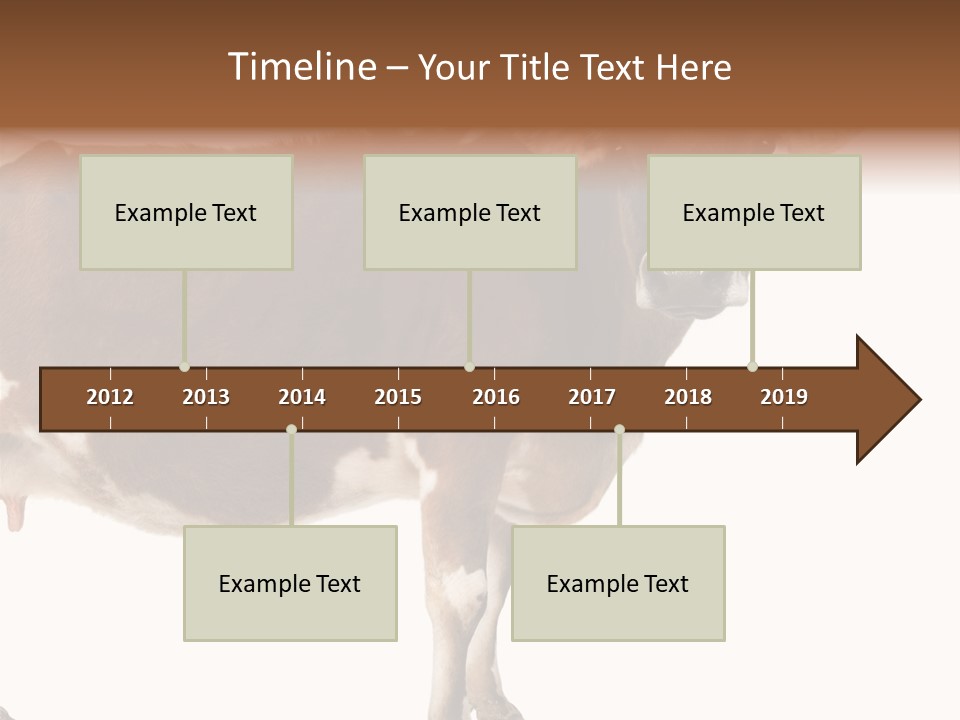 Timeline – Your Title Text Here

Example Text

Example Text

Example Text

2012 2013 2014 2015 2016 2017 2018 2019

Example Text

Example Text